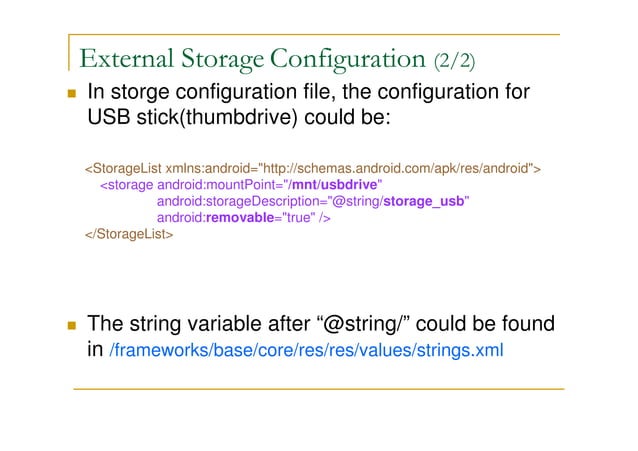 External Storage Configuration (2/2)

In storge configuration file, the configuration for USB stick(thumbdrive) could be:

<StorageList xmlns:android="http://schemas.android.com/apk/res/android">
<storage android:mountPoint="/mnt/usbdrive"
android:storageDescription="@string/storage_usb"
android:removable="true" />
</StorageList>

The string variable after “@string/” could be found in /frameworks/base/core/res/res/values/strings.xml